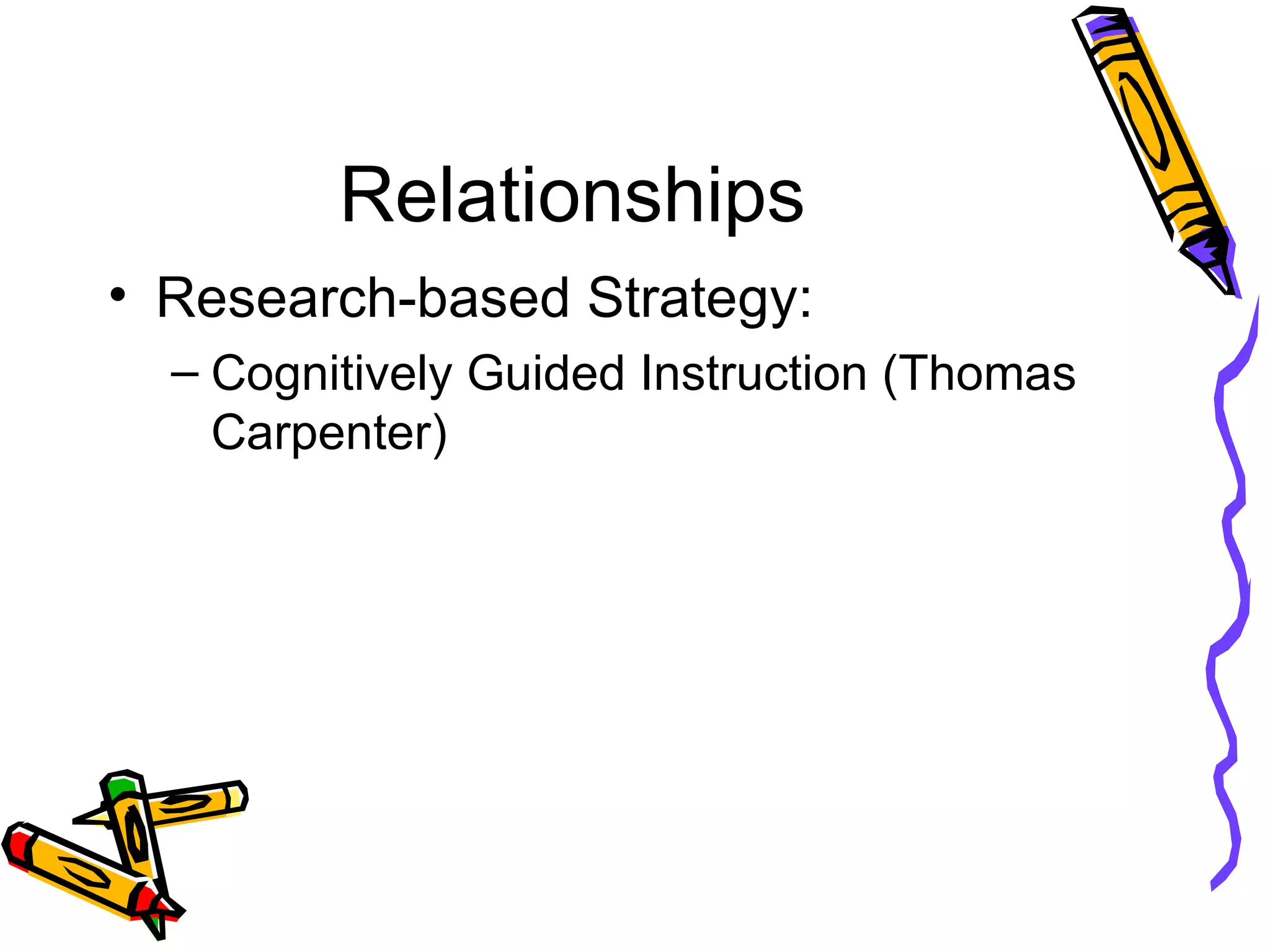 Relationships

• Research-based Strategy:

– Cognitively Guided Instruction (Thomas Carpenter)